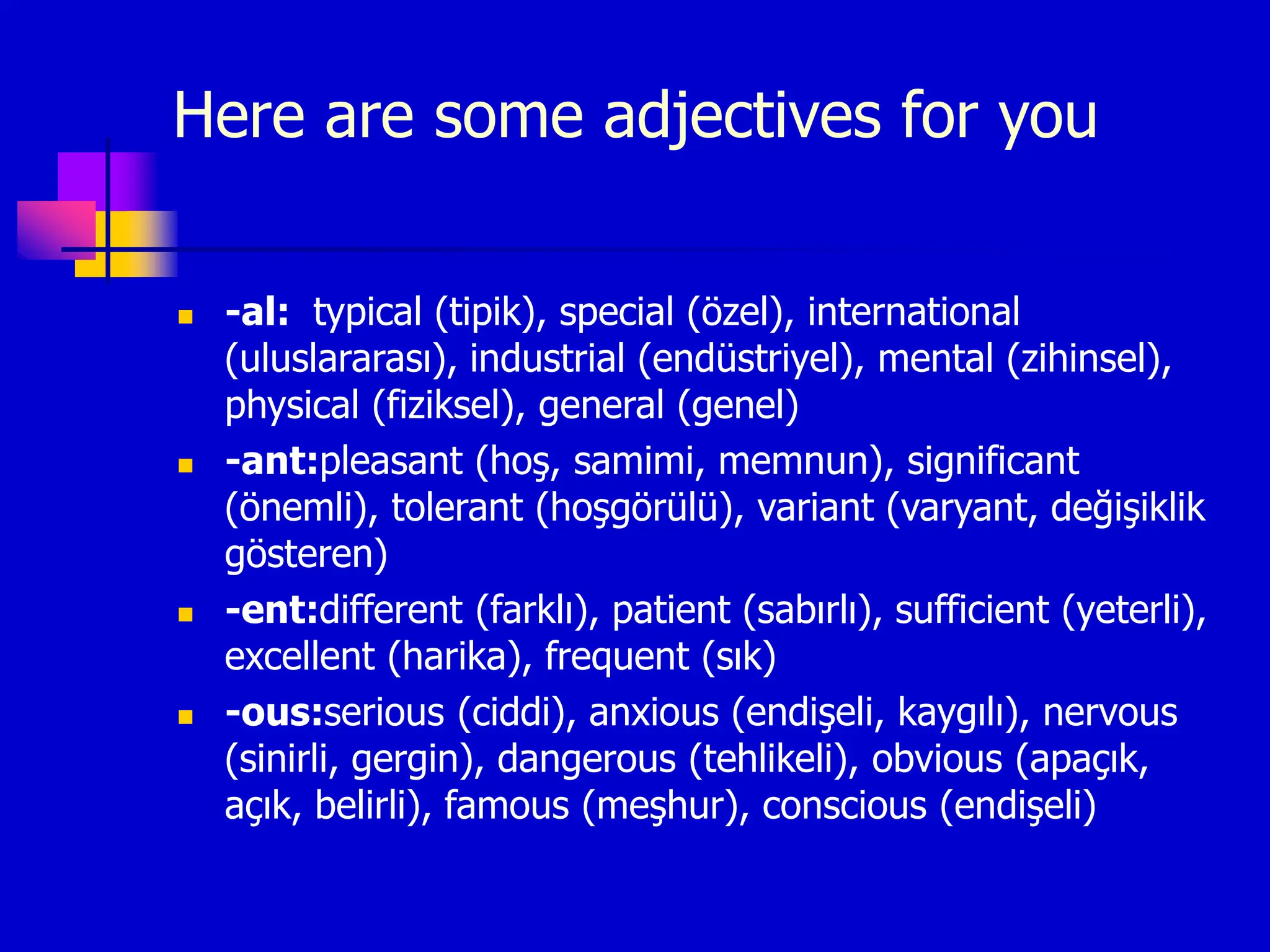 Here are some adjectives for you

- -al: typical (tipik), special (özel), international (uluslararası), industrial (endüstriyel), mental (zihinsel), physical (fiziksel), general (genel)
- -ant:pleasant (hoş, samimi, memnun), significant (önemli), tolerant (hoşgörülü), variant (varyant, değişiklik gösteren)
- -ent:different (farklı), patient (sabırlı), sufficient (yeterli), excellent (harika), frequent (sık)
- -ous:serious (ciddi), anxious (endişeli, kaygılı), nervous (sinirli, gergin), dangerous (tehlikeli), obvious (apaçık, açık, belirli), famous (meşhur), conscious (endişeli)